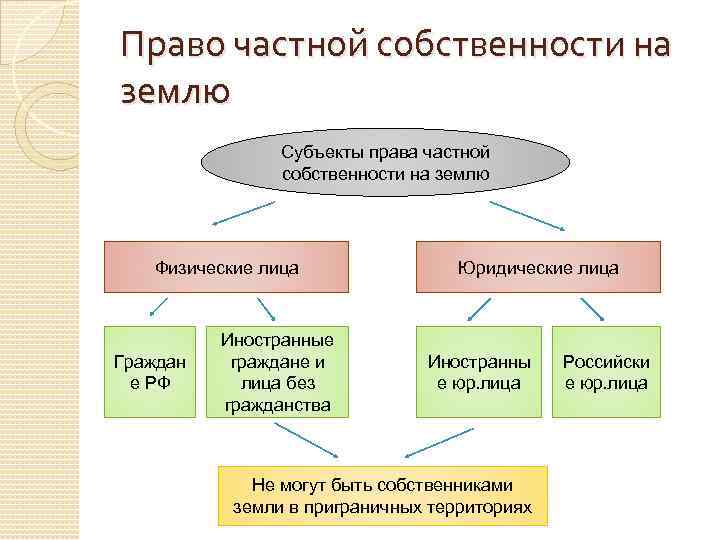 Право частной собственности на землю

Субъекты права частной собственности на землю

Физические лица

Юридические лица

Граждан е РФ

Иностранные граждане и лица без гражданства

Иностранны е юр.лица

Российски е юр.лица

Не могут быть собственниками земли в приграничных территориях